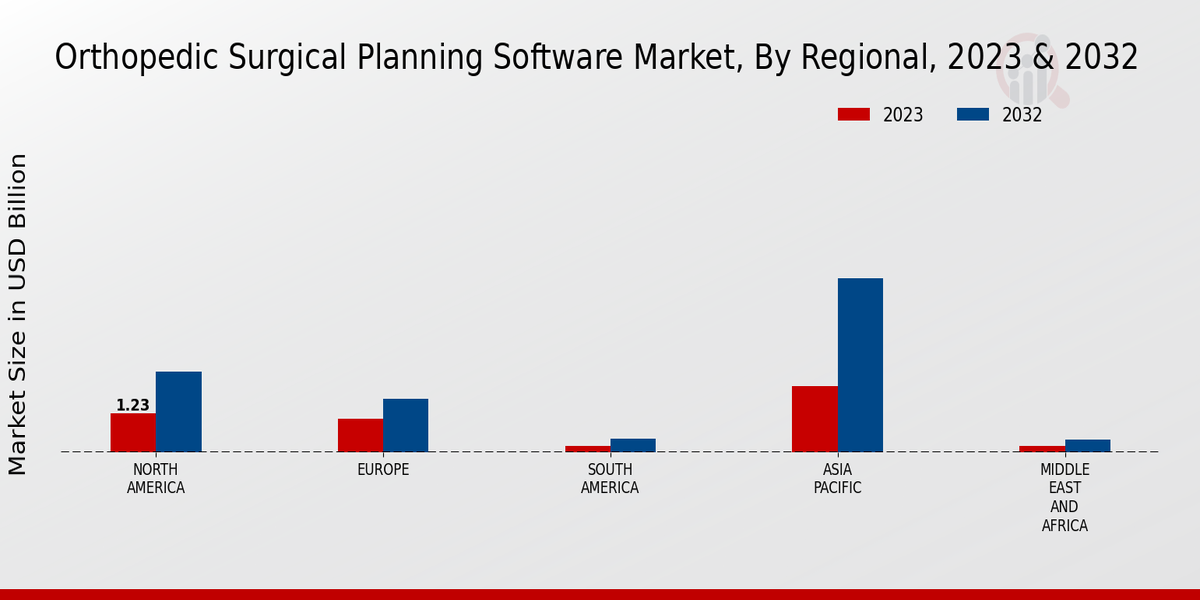 Orthopedic Surgical Planning Software Market, By Regional, 2023 & 2032

2023
2032

Market Size in USD Billion

1.23

NORTH AMERICA
EUROPE
SOUTH AMERICA
ASIA PACIFIC
MIDDLE EAST AND AFRICA